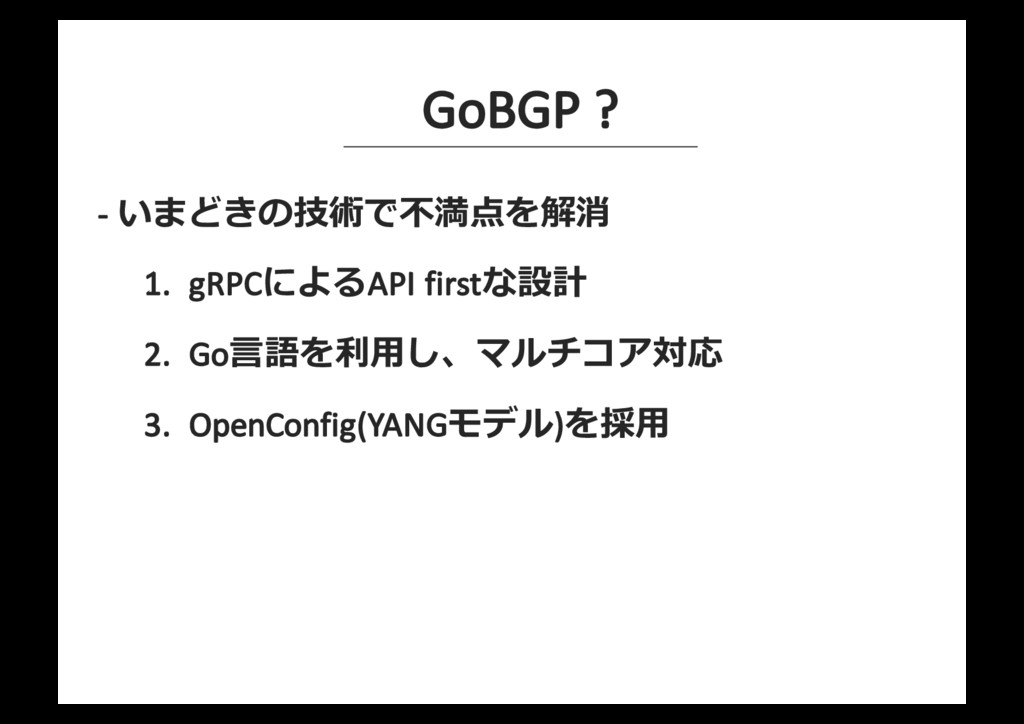 GoBGP？

- いまどきの技術で不満点を解消

1. gRPCによるAPI firstな設計

2. Go言語を利用し、マルチコア対応

3. OpenConfig(YANGモデル)を採用